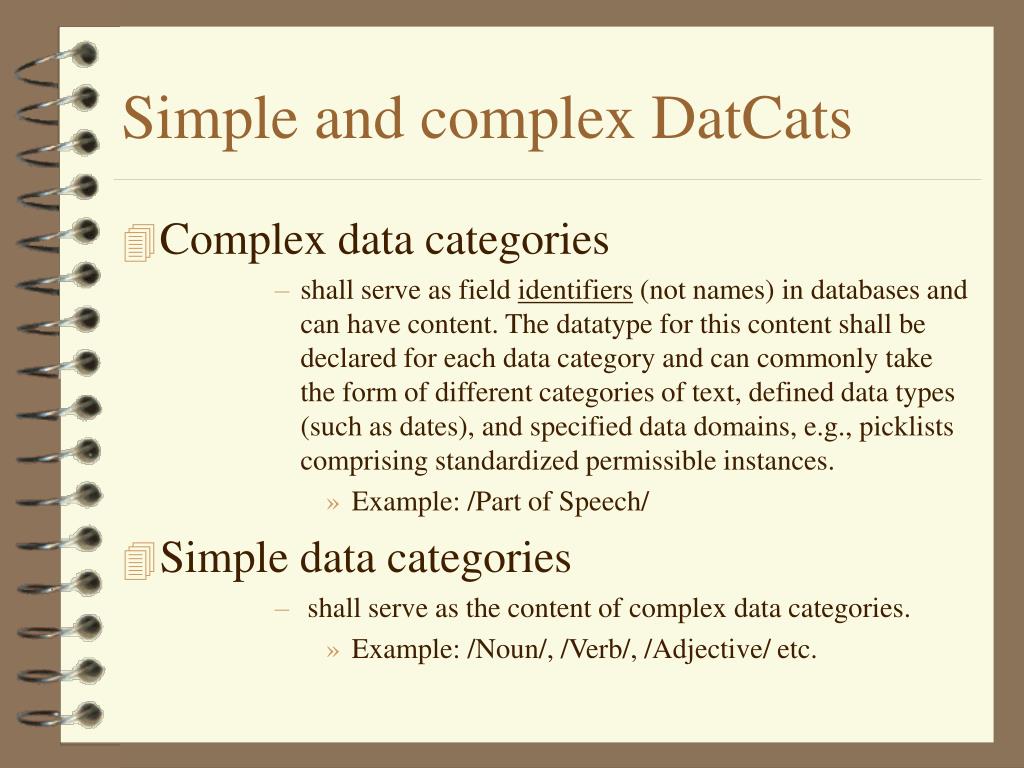 Simple and complex DatCats

Complex data categories

– shall serve as field identifiers (not names) in databases and can have content. The datatype for this content shall be declared for each data category and can commonly take the form of different categories of text, defined data types (such as dates), and specified data domains, e.g., picklists comprising standardized permissible instances.

» Example: /Part of Speech/

Simple data categories

– shall serve as the content of complex data categories.

» Example: /Noun/, /Verb/, /Adjective/ etc.